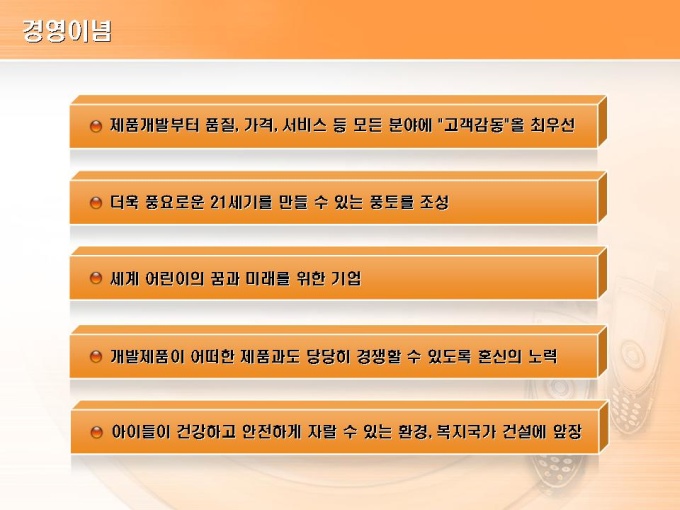 경영이념

제품개발부터 품질, 가격, 서비스 등 모든 분야에 "고객감동"을 최우선

더욱 풍요로운 21세기를 만들 수 있는 풍토를 조성

세계 어린이의 꿈과 미래를 위한 기업

개발제품이 어떠한 제품과도 당당히 경쟁할 수 있도록 혼신의 노력

아이들이 건강하고 안전하게 자랄 수 있는 환경, 복지국가 건설에 앞장